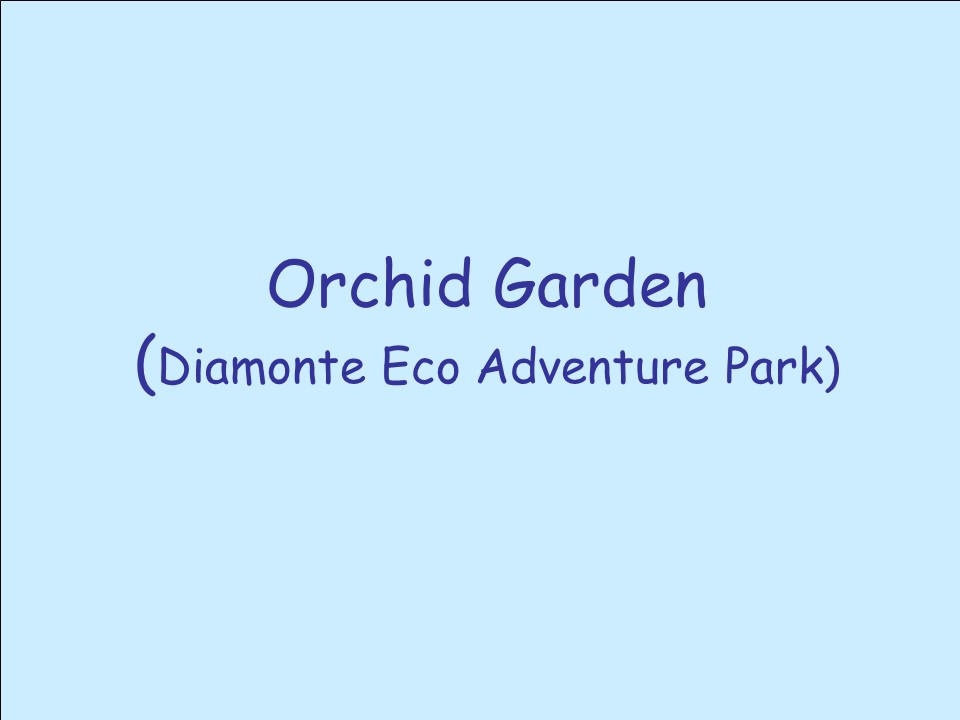 Orchid Garden
(Diamonte Eco Adventure Park)